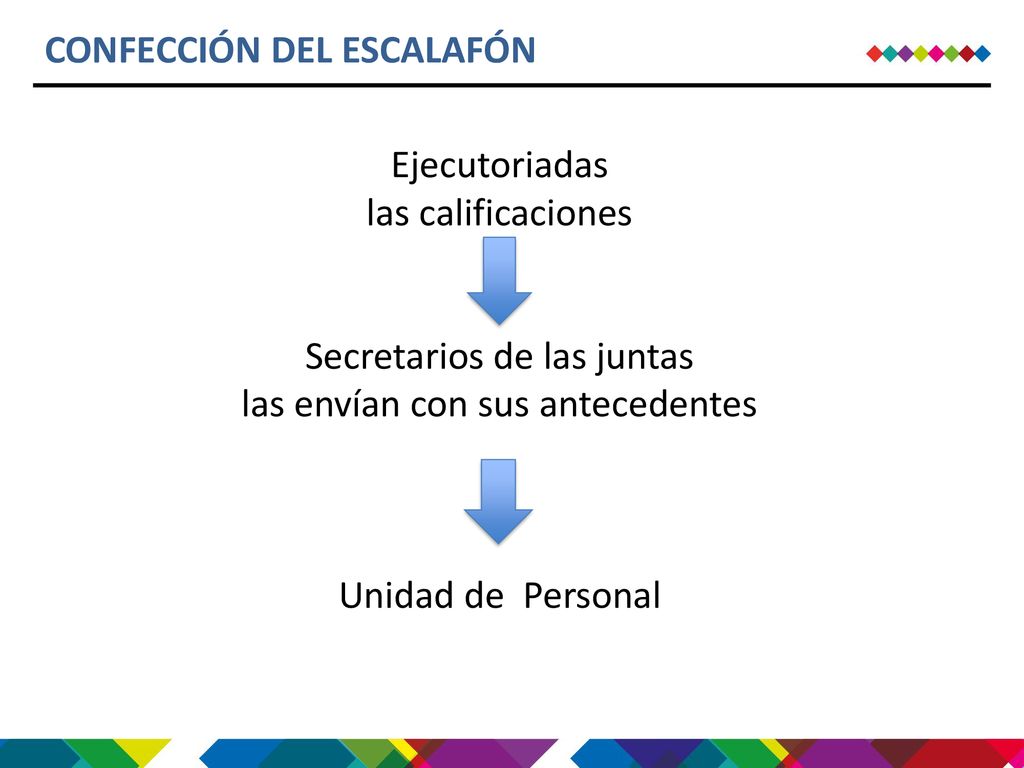 CONFECCIÓN DEL ESCALAFÓN

Ejecutoriadas
las calificaciones

Secretarios de las juntas
las envían con sus antecedentes

Unidad de Personal